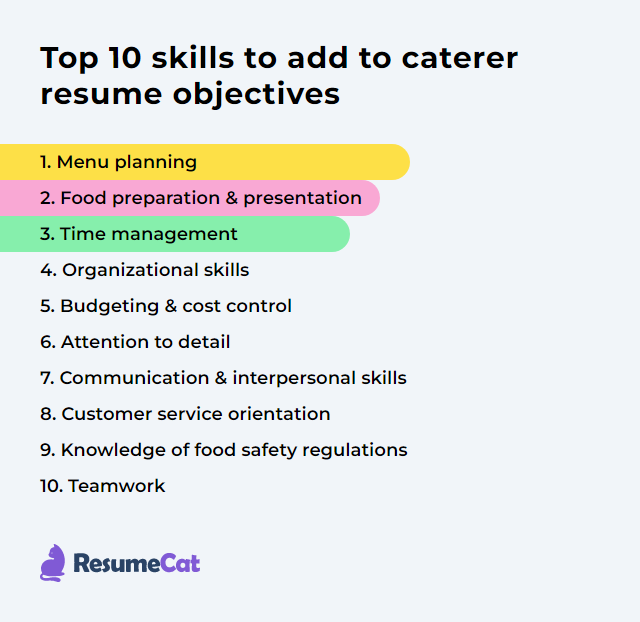 Top 10 skills to add to caterer resume objectives

1. Menu planning
2. Food preparation & presentation
3. Time management
4. Organizational skills
5. Budgeting & cost control
6. Attention to detail
7. Communication & interpersonal skills
8. Customer service orientation
9. Knowledge of food safety regulations
10. Teamwork

ResumeCat